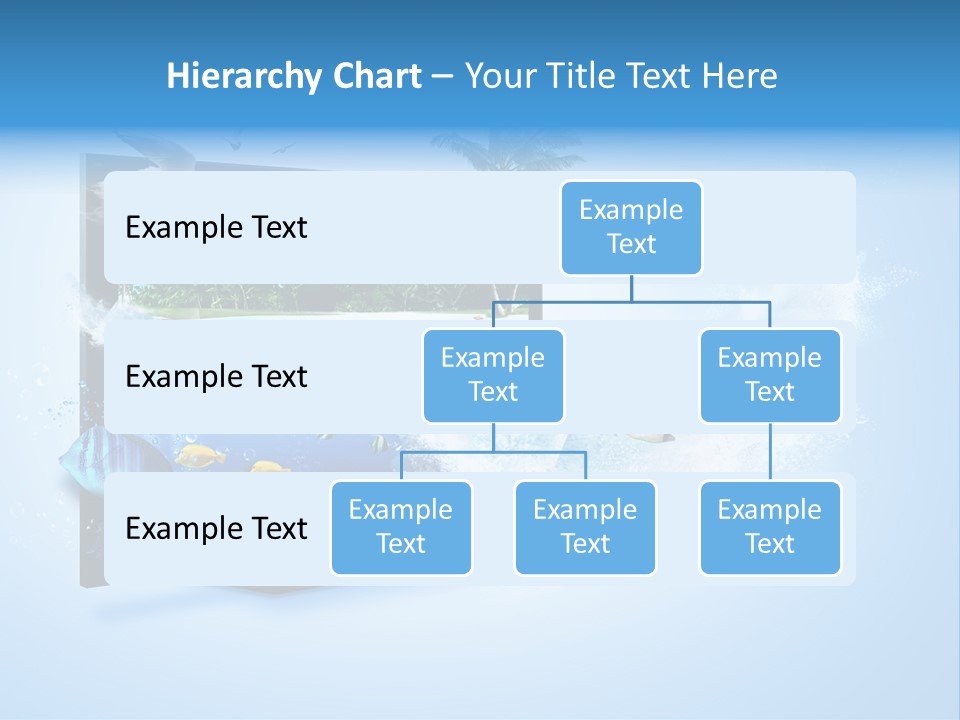 Hierarchy Chart – Your Title Text Here

Example Text

Example Text

Example Text

Example Text

Example Text

Example Text

Example Text

Example Text

Example Text